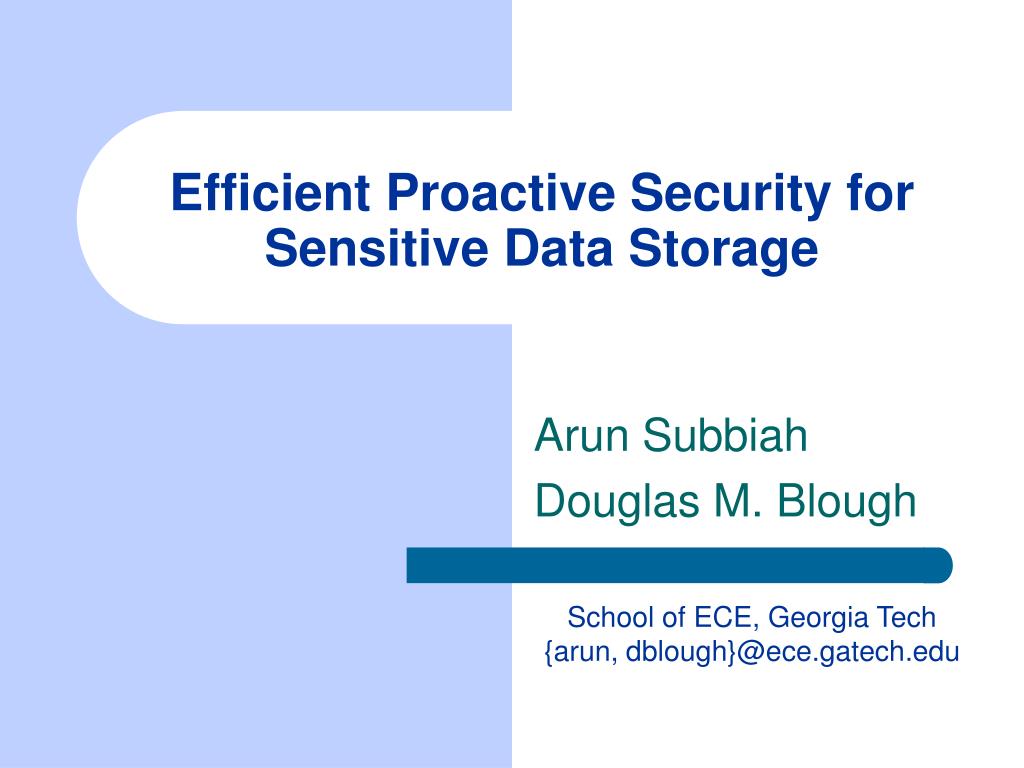 Efficient Proactive Security for Sensitive Data Storage

Arun Subbiah
Douglas M. Blough

School of ECE, Georgia Tech
{arun, dblough}@ece.gatech.edu